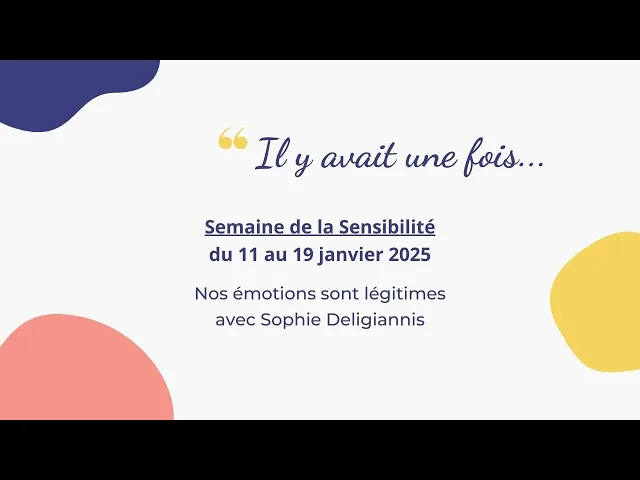 “ Il y avait une fois...

Semaine de la Sensibilité
du 11 au 19 janvier 2025

Nos émotions sont légitimes
avec Sophie Deligiannis